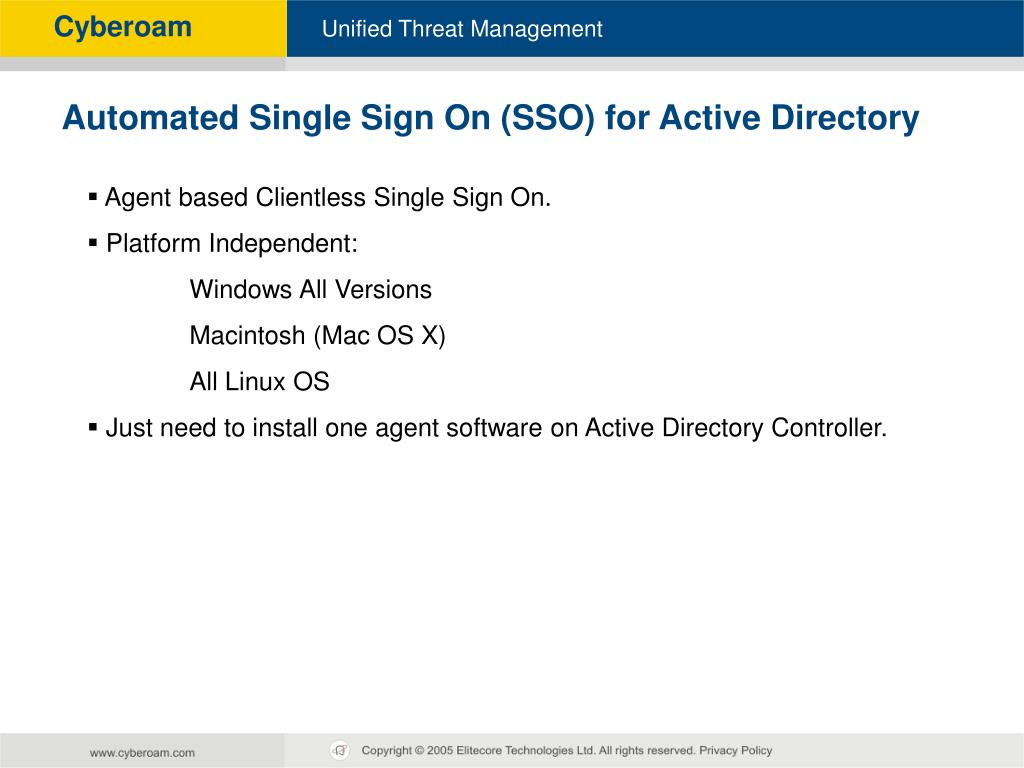 Cyberoam

Unified Threat Management

Automated Single Sign On (SSO) for Active Directory

▪ Agent based Clientless Single Sign On.

▪ Platform Independent:

Windows All Versions

Macintosh (Mac OS X)

All Linux OS

▪ Just need to install one agent software on Active Directory Controller.

www.cyberoam.com

Copyright © 2005 Elitecore Technologies Ltd. All rights reserved. Privacy Policy